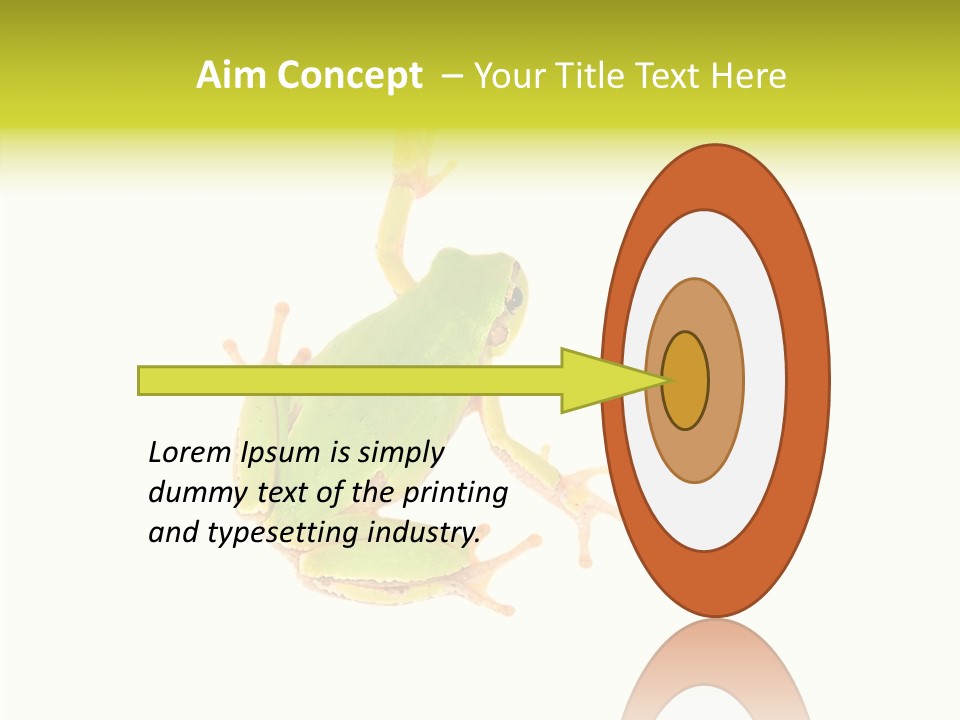 Aim Concept – Your Title Text Here

Lorem Ipsum is simply dummy text of the printing and typesetting industry.